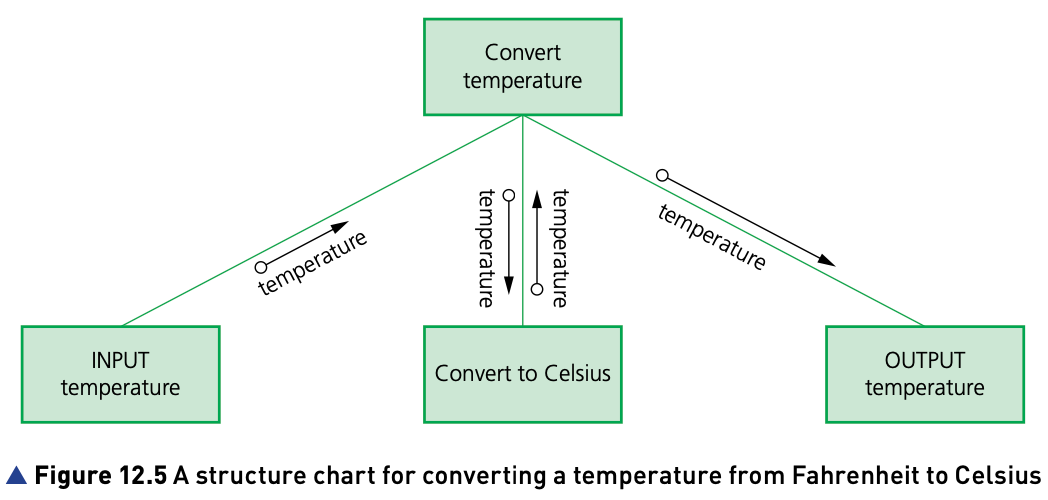 Convert temperature

temperature

temperature

temperature

temperature

INPUT temperature

Convert to Celsius

OUTPUT temperature

▲ Figure 12.5 A structure chart for converting a temperature from Fahrenheit to Celsius